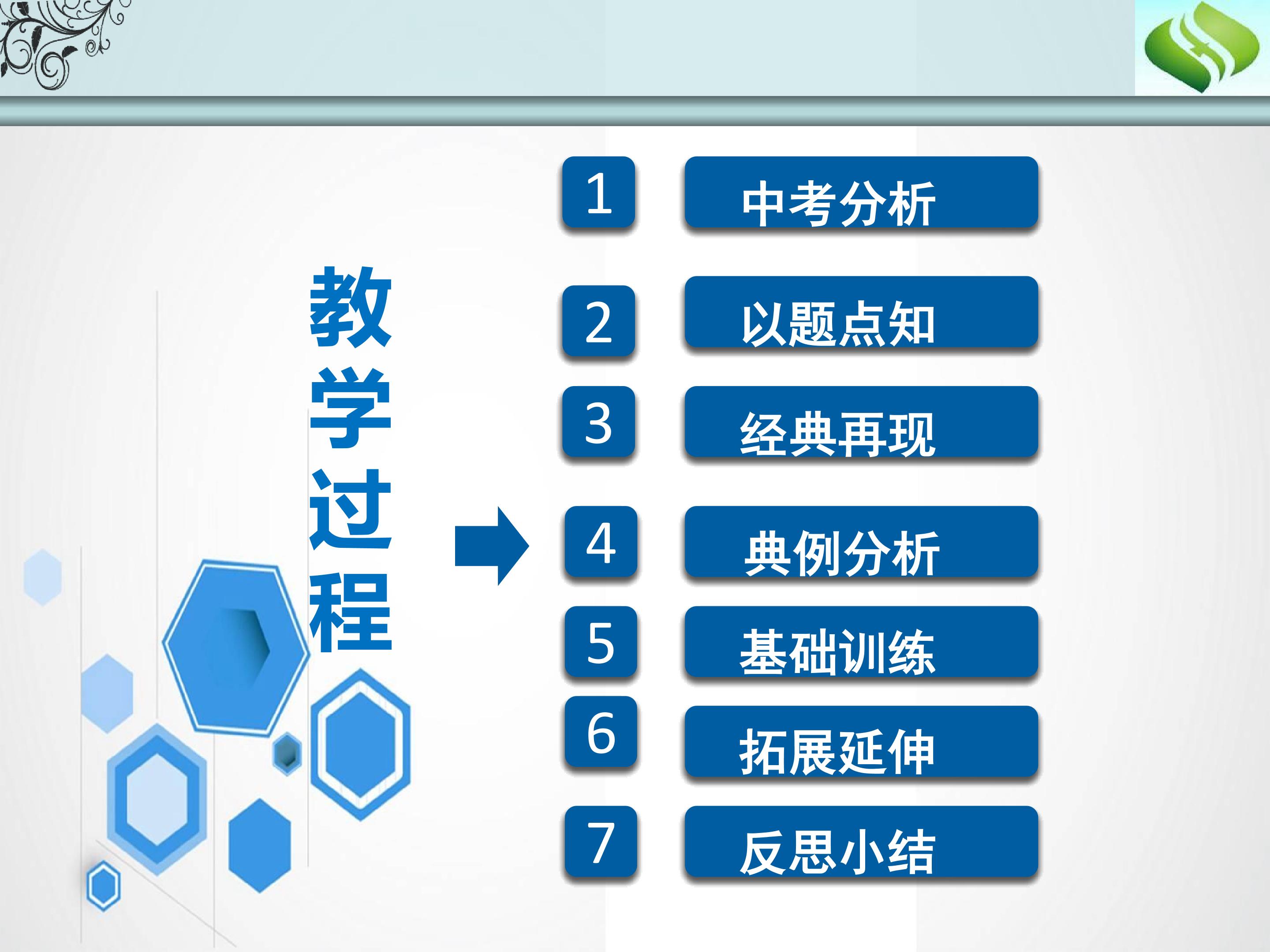 教学过程

1 中考分析

2 以题点知

3 经典再现

4 典例分析

5 基础训练

6 拓展延伸

7 反思小结